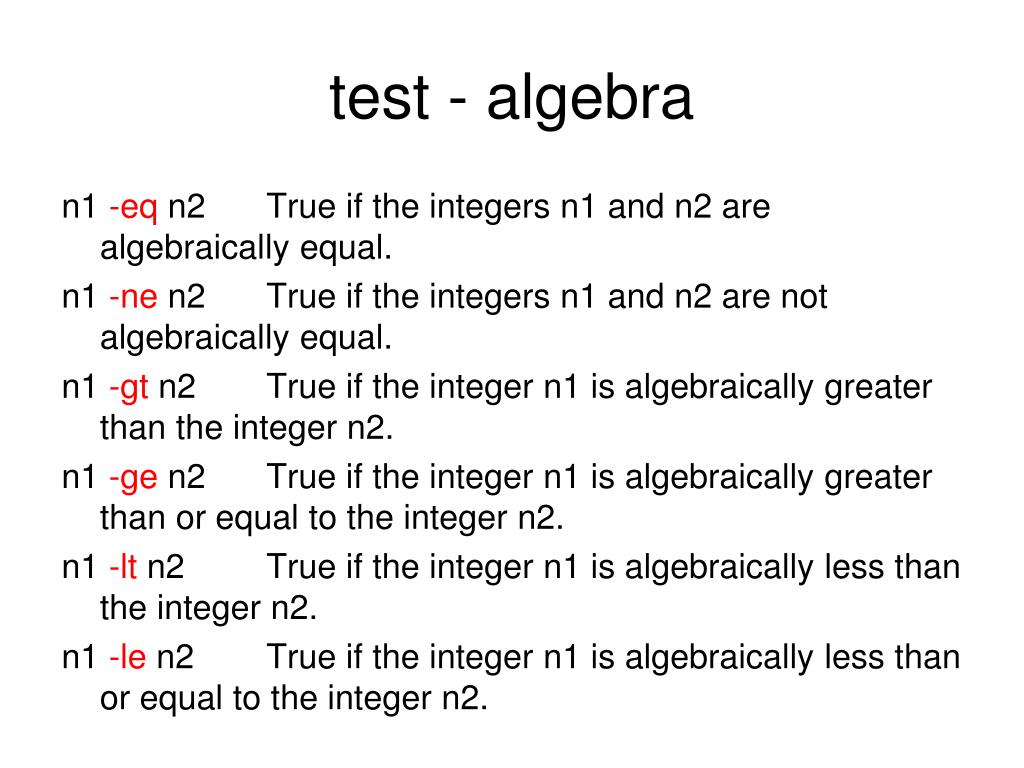 test - algebra

n1 -eq n2 True if the integers n1 and n2 are algebraically equal.

n1 -ne n2 True if the integers n1 and n2 are not algebraically equal.

n1 -gt n2 True if the integer n1 is algebraically greater than the integer n2.

n1 -ge n2 True if the integer n1 is algebraically greater than or equal to the integer n2.

n1 -lt n2 True if the integer n1 is algebraically less than the integer n2.

n1 -le n2 True if the integer n1 is algebraically less than or equal to the integer n2.